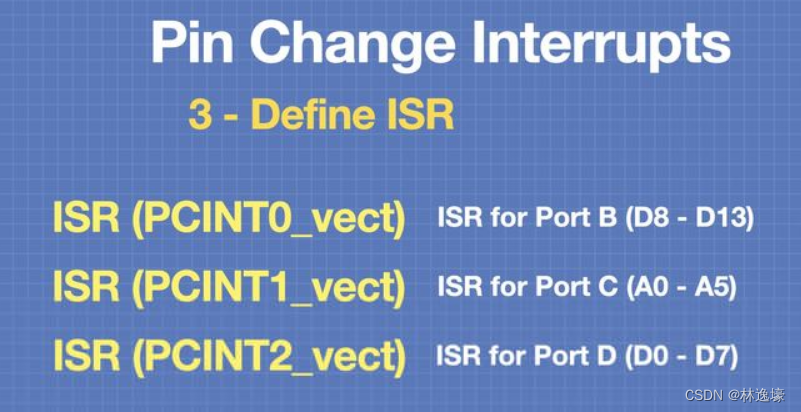 Pin Change Interrupts

3 - Define ISR

ISR (PCINT0_vect) ISR for Port B (D8 - D13)

ISR (PCINT1_vect) ISR for Port C (A0 - A5)

ISR (PCINT2_vect) ISR for Port D (D0 - D7)

CSDN @林逸壕